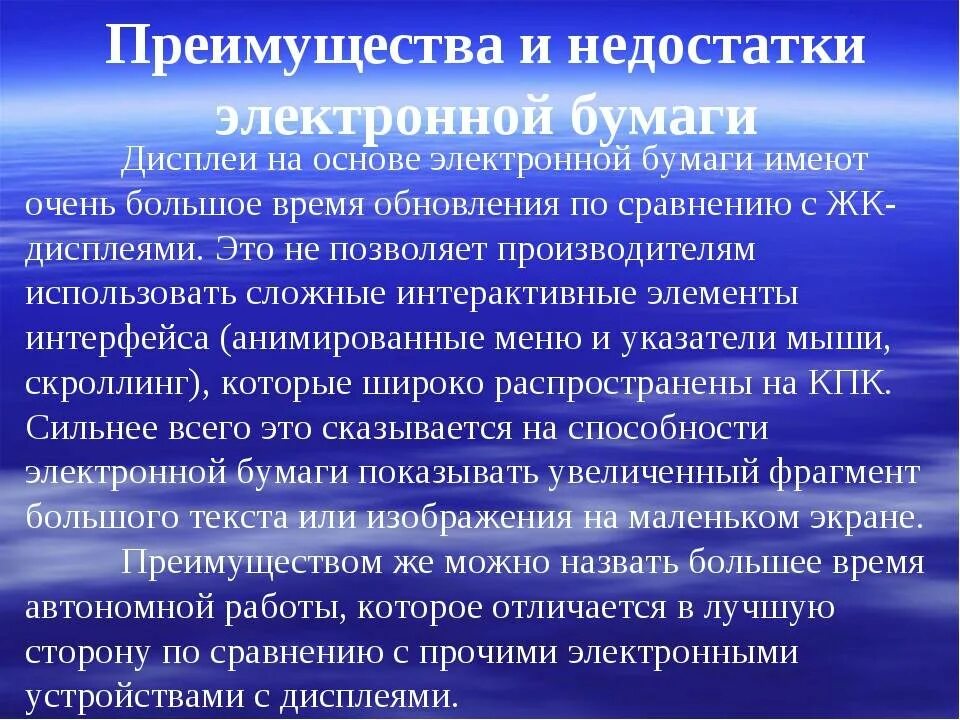 Преимущества и недостатки электронной бумаги

Дисплеи на основе электронной бумаги имеют очень большое время обновления по сравнению с ЖК-дисплеями. Это не позволяет производителям использовать сложные интерактивные элементы интерфейса (анимированные меню и указатели мыши, скроллинг), которые широко распространены на КПК. Сильнее всего это сказывается на способности электронной бумаги показывать увеличенный фрагмент большого текста или изображения на маленьком экране.

Преимуществом же можно назвать большее время автономной работы, которое отличается в лучшую сторону по сравнению с прочими электронными устройствами с дисплеями.